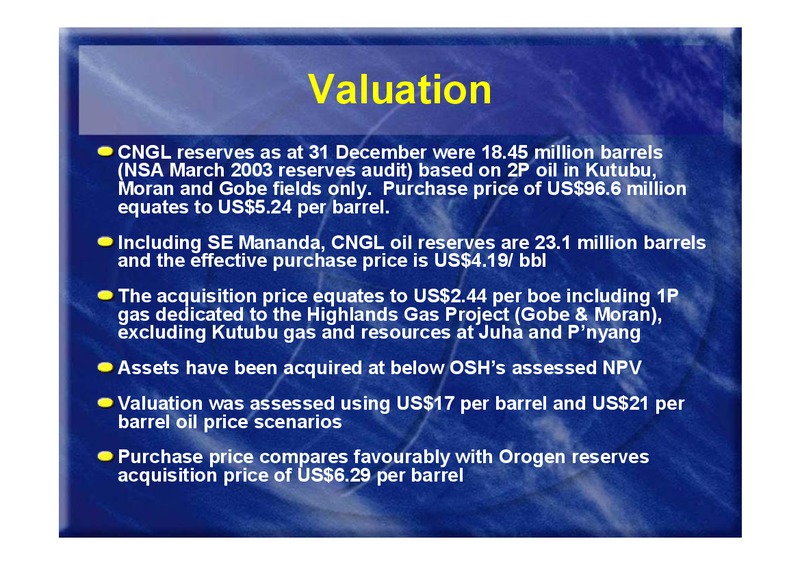 Valuation

CNGL reserves as at 31 December were 18.45 million barrels (NSA March 2003 reserves audit) based on 2P oil in Kutubu, Moran and Gobe fields only. Purchase price of US$96.6 million equates to US$5.24 per barrel.

Including SE Mananda, CNGL oil reserves are 23.1 million barrels and the effective purchase price is US$4.19/ bbl

The acquisition price equates to US$2.44 per boe including 1P gas dedicated to the Highlands Gas Project (Gobe & Moran), excluding Kutubu gas and resources at Juha and P'nyang

Assets have been acquired at below OSH's assessed NPV

Valuation was assessed using US$17 per barrel and US$21 per barrel oil price scenarios

Purchase price compares favourably with Orogen reserves acquisition price of US$6.29 per barrel